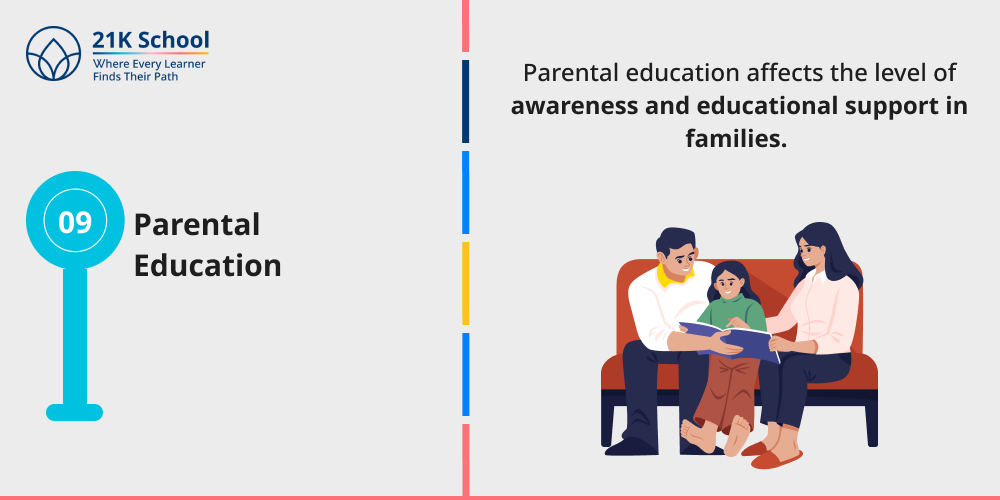 21K School
Where Every Learner
Finds Their Path

09

Parental
Education

Parental education affects the level of awareness and educational support in families.